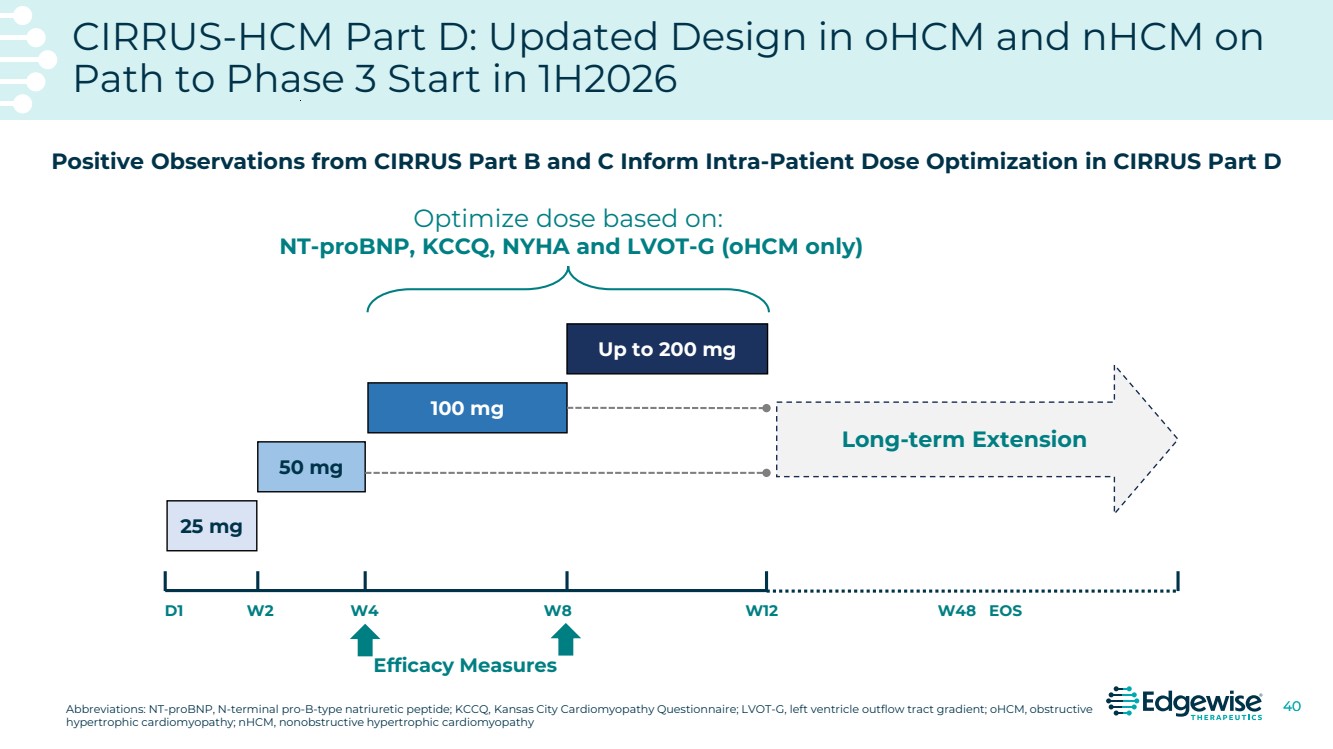 CIRRUS-HCM Part D: Updated Design in oHCM and nHCM on Path to Phase 3 Start in 1H2026

Positive Observations from CIRRUS Part B and C Inform Intra-Patient Dose Optimization in CIRRUS Part D

Optimize dose based on:
NT-proBNP, KCCQ, NYHA and LVOT-G (oHCM only)

Up to 200 mg

100 mg

50 mg

25 mg

Long-term Extension

D1 W2 W4 W8 W12 W48 EOS

Efficacy Measures

Abbreviations: NT-proBNP, N-terminal pro-B-type natriuretic peptide; KCCQ, Kansas City Cardiomyopathy Questionnaire; LVOT-G, left ventricle outflow tract gradient; oHCM, obstructive hypertrophic cardiomyopathy; nHCM, nonobstructive hypertrophic cardiomyopathy

Edgewise THERAPEUTICS

40